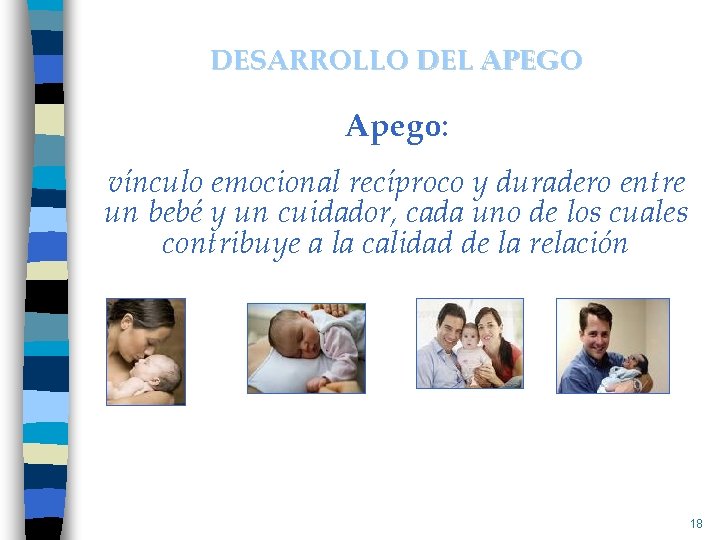 DESARROLLO DEL APEGO

Apego:

vínculo emocional recíproco y duradero entre un bebé y un cuidador, cada uno de los cuales contribuye a la calidad de la relación

18